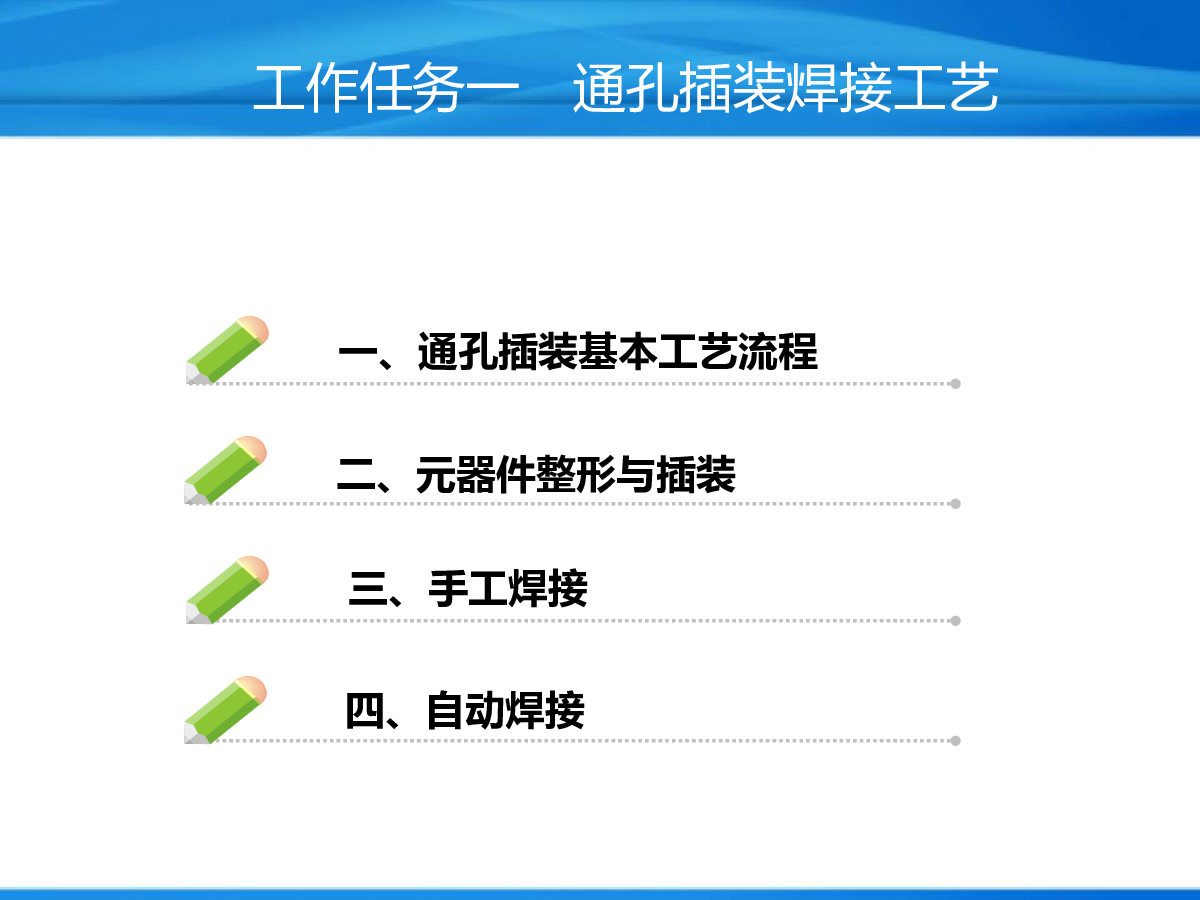 工作任务一　通孔插装焊接工艺

一、通孔插装基本工艺流程

二、元器件整形与插装

三、手工焊接

四、自动焊接